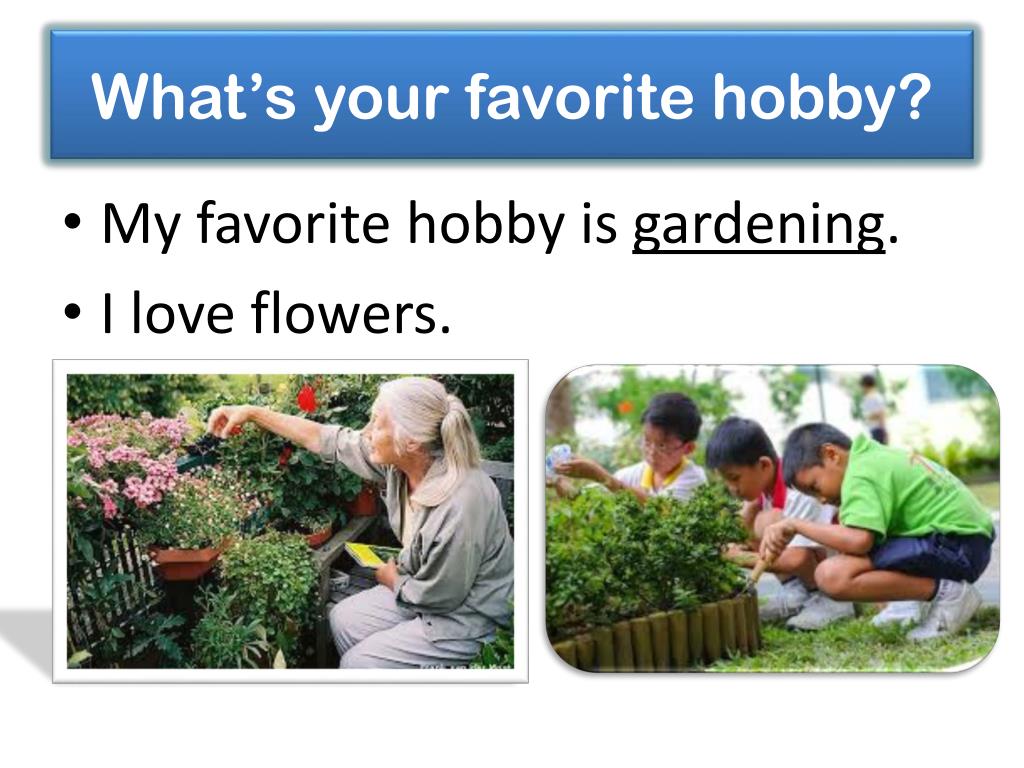 What's your favorite hobby?

• My favorite hobby is gardening.
• I love flowers.